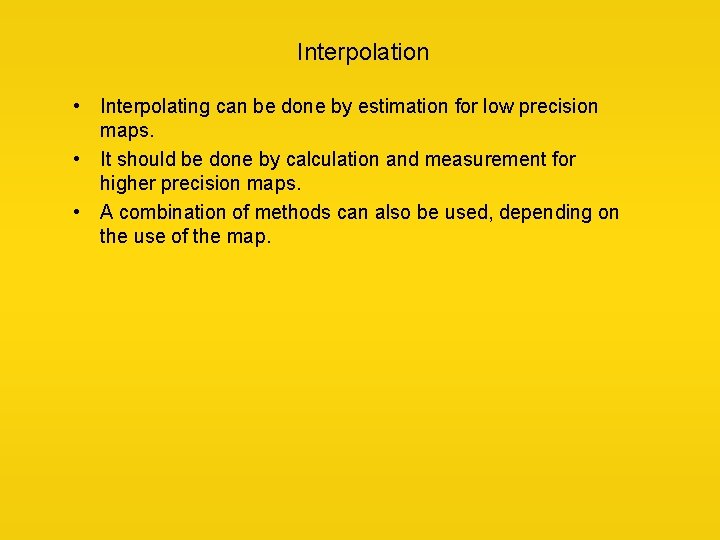 Interpolation

• Interpolating can be done by estimation for low precision maps.
• It should be done by calculation and measurement for higher precision maps.
• A combination of methods can also be used, depending on the use of the map.